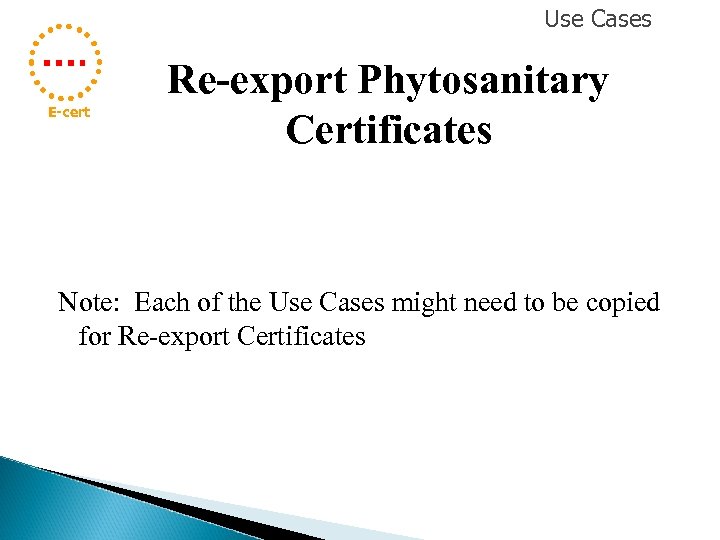 Use Cases

E-cert

Re-export Phytosanitary Certificates

Note: Each of the Use Cases might need to be copied for Re-export Certificates